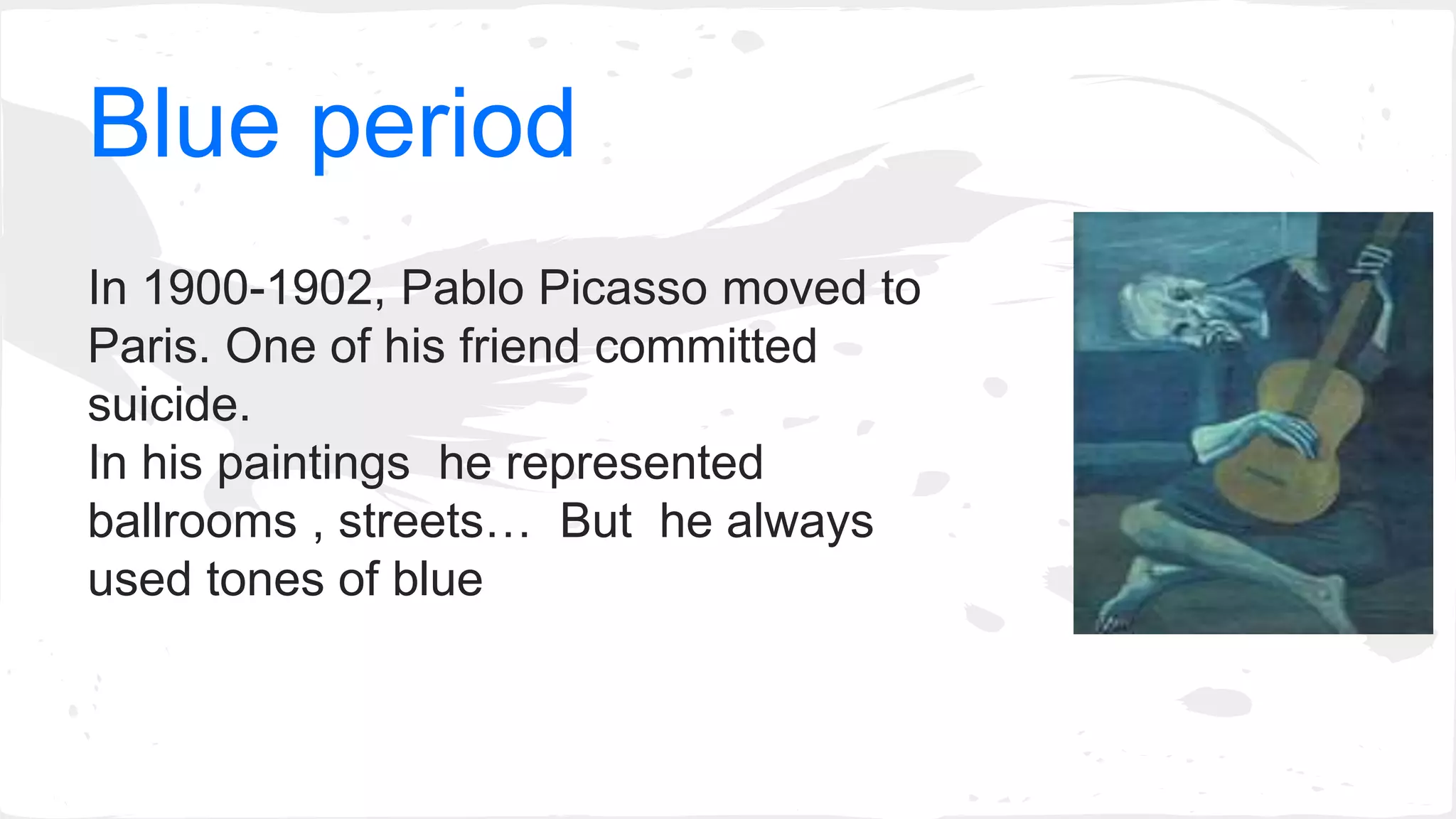 Blue period

In 1900-1902, Pablo Picasso moved to Paris. One of his friend committed suicide.
In his paintings he represented ballrooms , streets… But he always used tones of blue